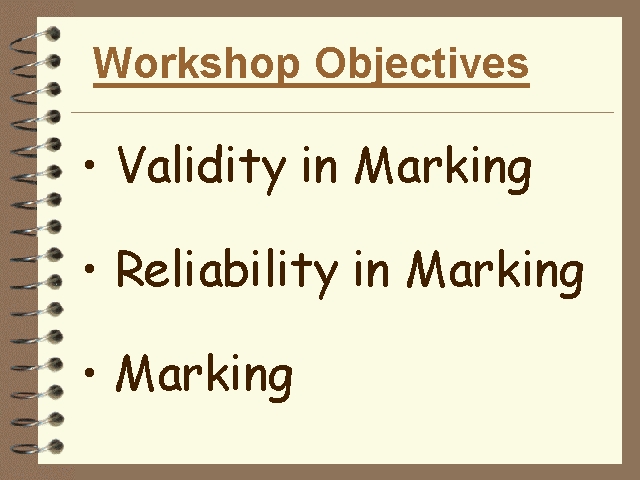 Workshop Objectives

• Validity in Marking

• Reliability in Marking

• Marking